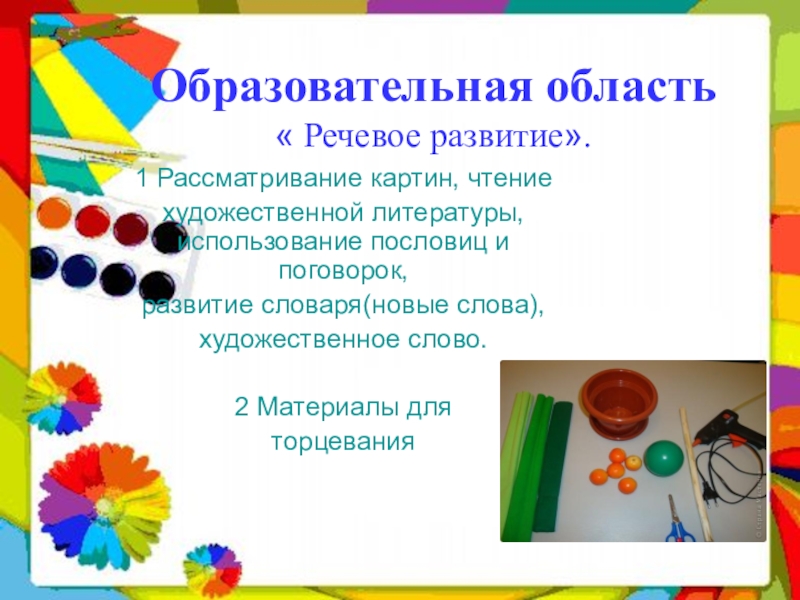 Образовательная область
« Речевое развитие».

1 Рассматривание картин, чтение художественной литературы, использование пословиц и поговорок,
развитие словаря(новые слова),
художественное слово.

2 Материалы для торцевания